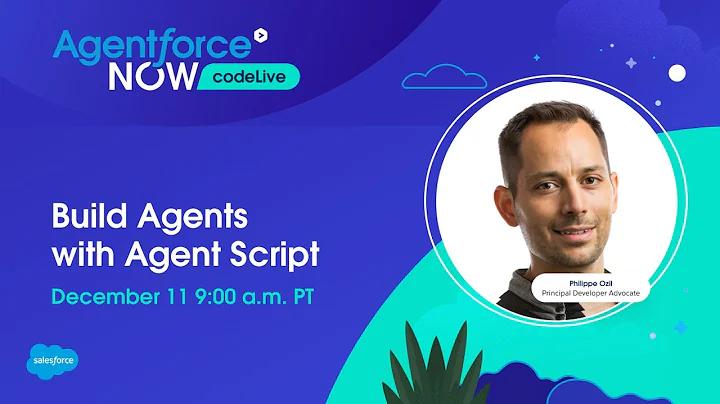 Agentforce NOW codeLive

Build Agents with Agent Script

December 11 9:00 a.m. PT

Philippe Ozil
Principal Developer Advocate

salesforce